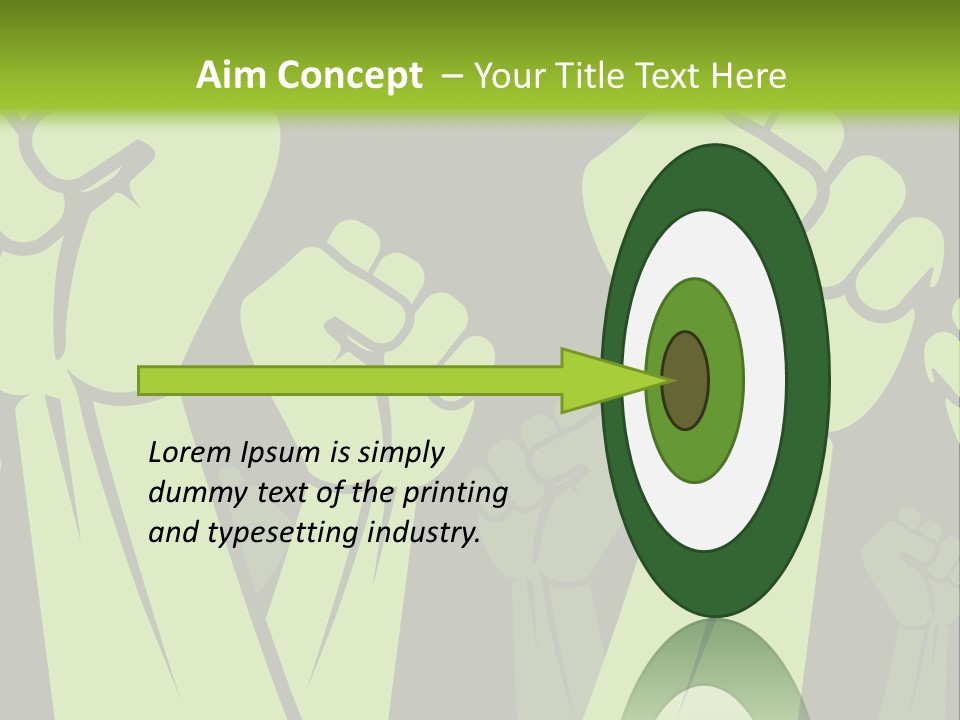 Aim Concept – Your Title Text Here

Lorem Ipsum is simply dummy text of the printing and typesetting industry.